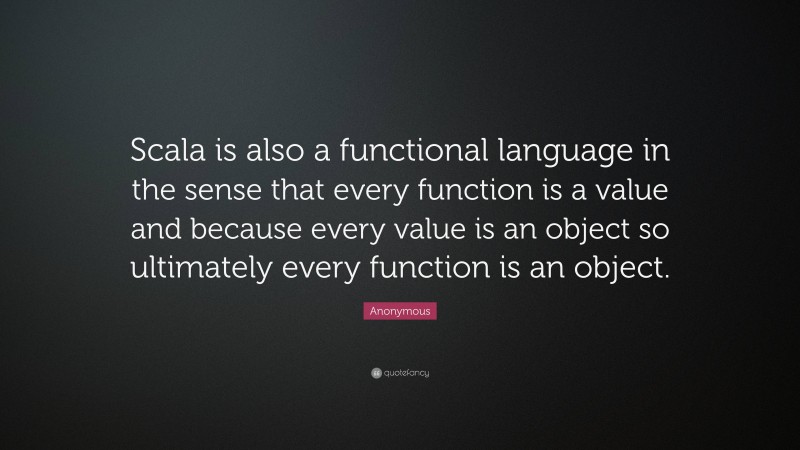 Scala is also a functional language in the sense that every function is a value and because every value is an object so ultimately every function is an object.

Anonymous

quotefancy